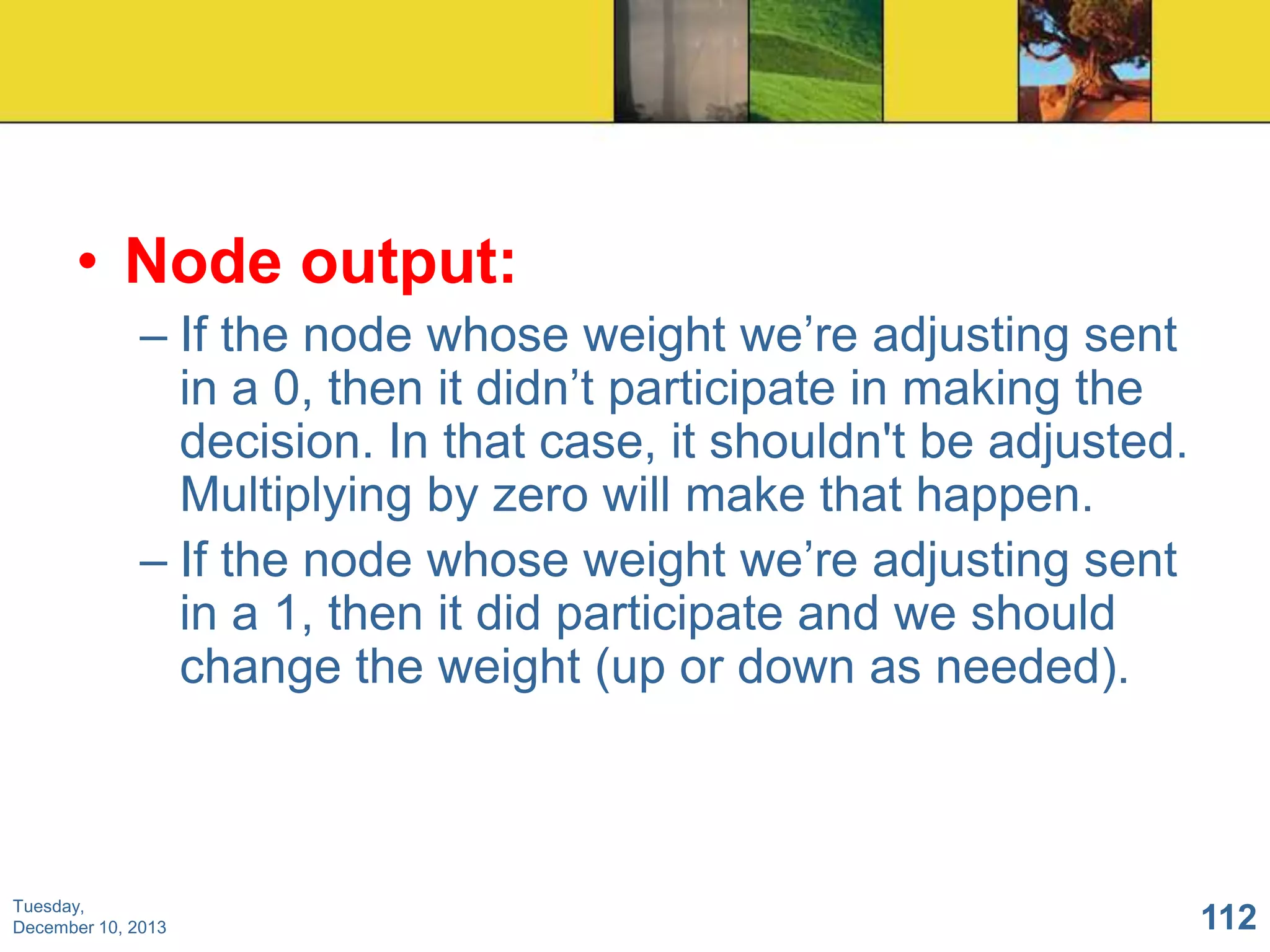 • Node output:

– If the node whose weight we’re adjusting sent in a 0, then it didn’t participate in making the decision. In that case, it shouldn't be adjusted. Multiplying by zero will make that happen.

– If the node whose weight we’re adjusting sent in a 1, then it did participate and we should change the weight (up or down as needed).

Tuesday, December 10, 2013

112